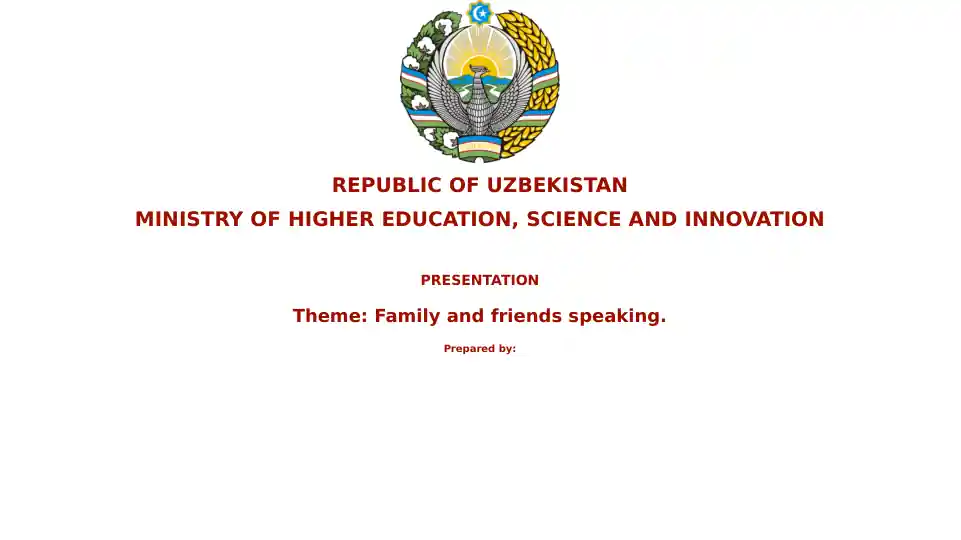 REPUBLIC OF UZBEKISTAN
MINISTRY OF HIGHER EDUCATION, SCIENCE AND INNOVATION

PRESENTATION

Theme: Family and friends speaking.

Prepared by: